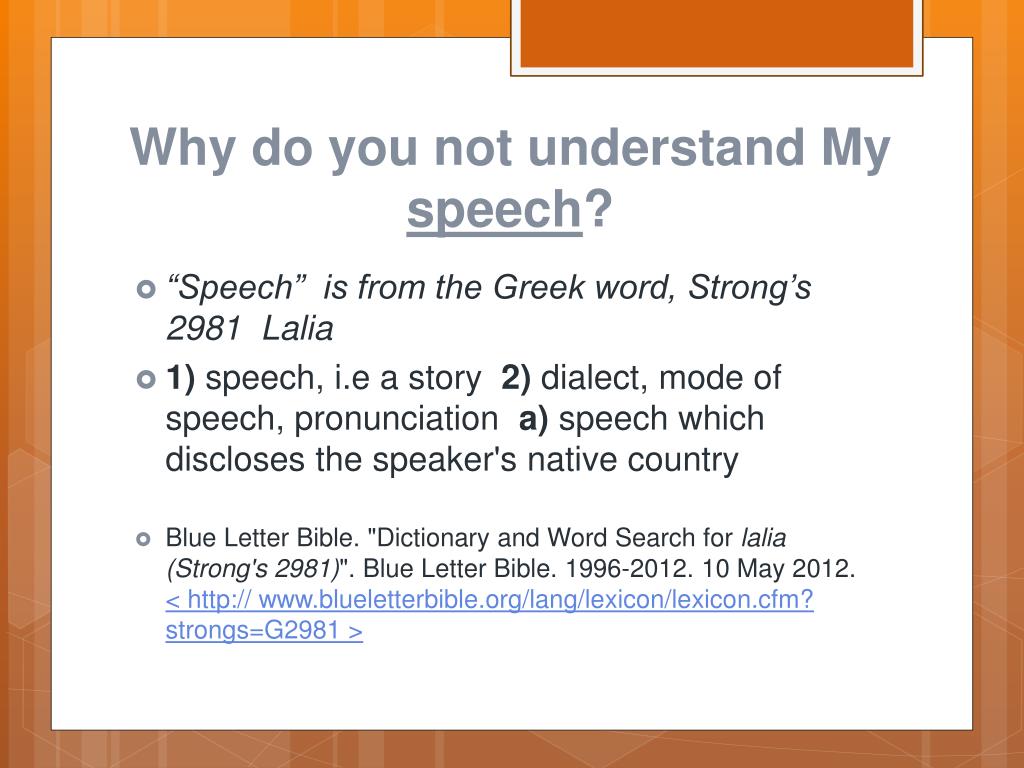 Why do you not understand My speech?

“Speech” is from the Greek word, Strong’s 2981 Lalia

1) speech, i.e a story 2) dialect, mode of speech, pronunciation a) speech which discloses the speaker's native country

Blue Letter Bible. "Dictionary and Word Search for lalia (Strong's 2981)". Blue Letter Bible. 1996-2012. 10 May 2012. < http:// www.blueletterbible.org/lang/lexicon/lexicon.cfm?strongs=G2981 >